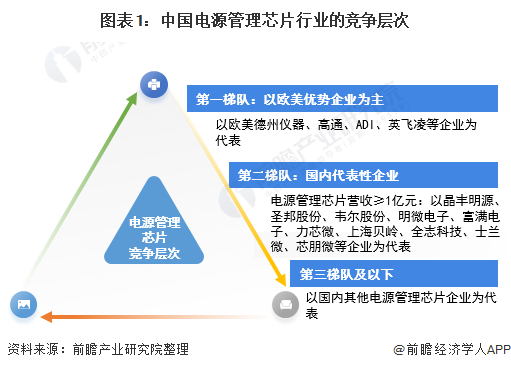 图表1：中国电源管理芯片行业的竞争层次

电源管理芯片竞争层次

第一梯队：以欧美优势企业为主

以欧美德州仪器、高通、ADI、英飞凌等企业为代表

第二梯队：国内代表性企业

电源管理芯片营收≥1亿元：以晶丰明源、圣邦股份、韦尔股份、明微电子、富满电子、力芯微、上海贝岭、全志科技、士兰微、芯朋微等企业为代表

第三梯队及以下

以国内其他电源管理芯片企业为代表

资料来源：前瞻产业研究院整理

@前瞻经济学人APP